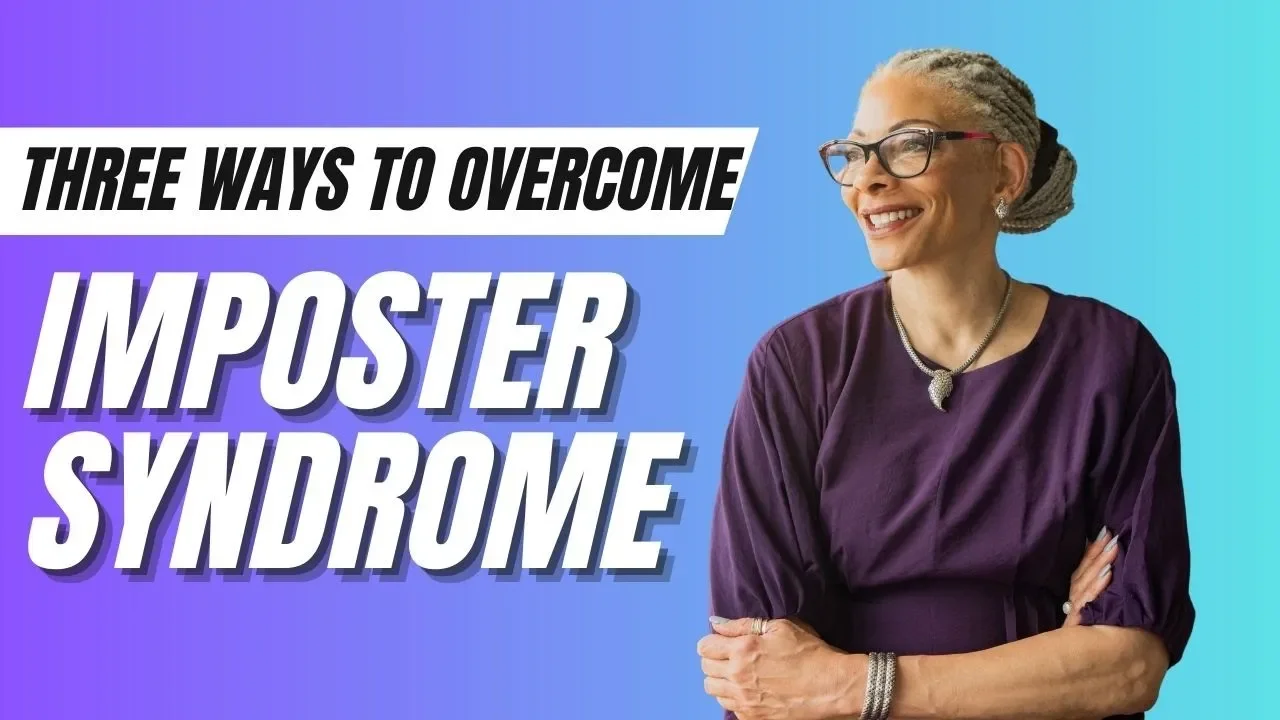 THREE WAYS TO OVERCOME
IMPOSTER SYNDROME